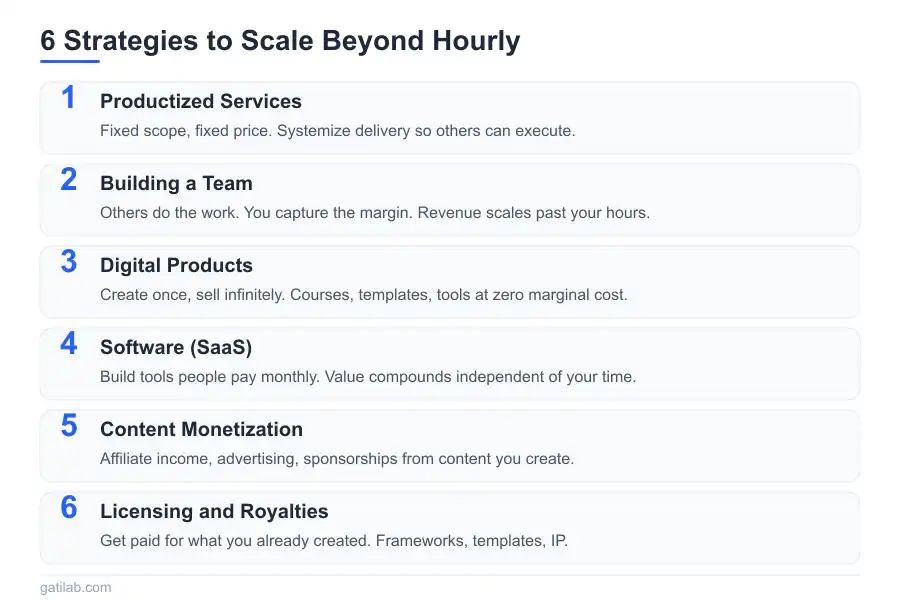 6 Strategies to Scale Beyond Hourly

1 Productized Services
Fixed scope, fixed price. Systemize delivery so others can execute.

2 Building a Team
Others do the work. You capture the margin. Revenue scales past your hours.

3 Digital Products
Create once, sell infinitely. Courses, templates, tools at zero marginal cost.

4 Software (SaaS)
Build tools people pay monthly. Value compounds independent of your time.

5 Content Monetization
Affiliate income, advertising, sponsorships from content you create.

6 Licensing and Royalties
Get paid for what you already created. Frameworks, templates, IP.

gatilab.com